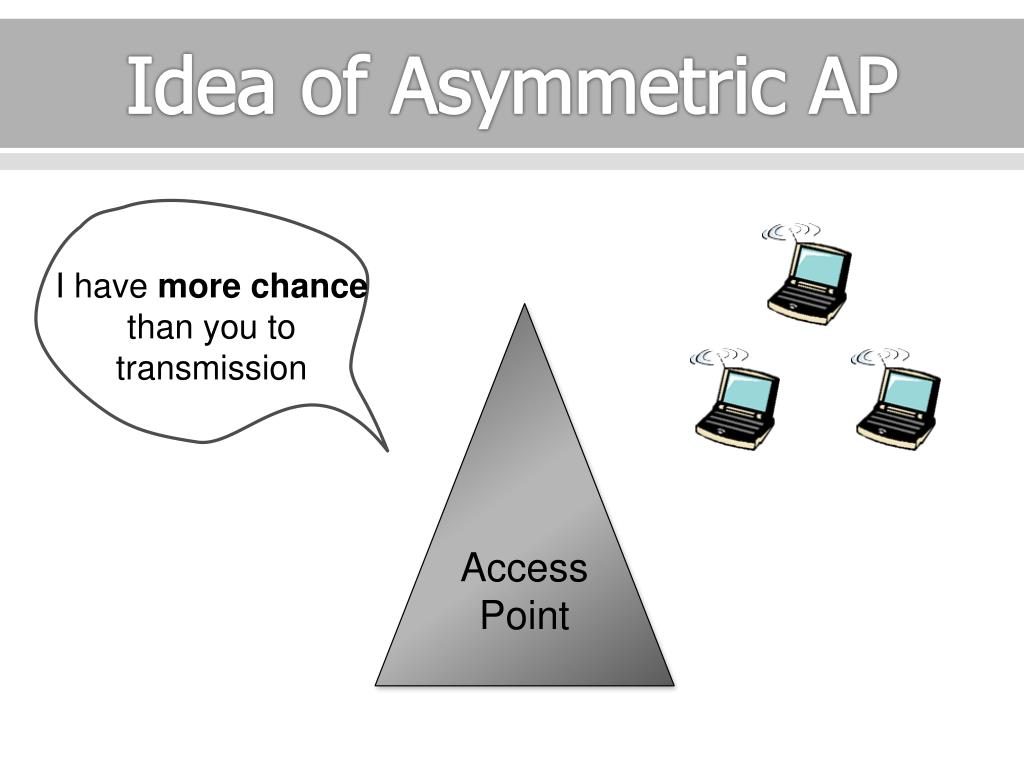 Idea of Asymmetric AP

I have more chance than you to transmission

Access Point